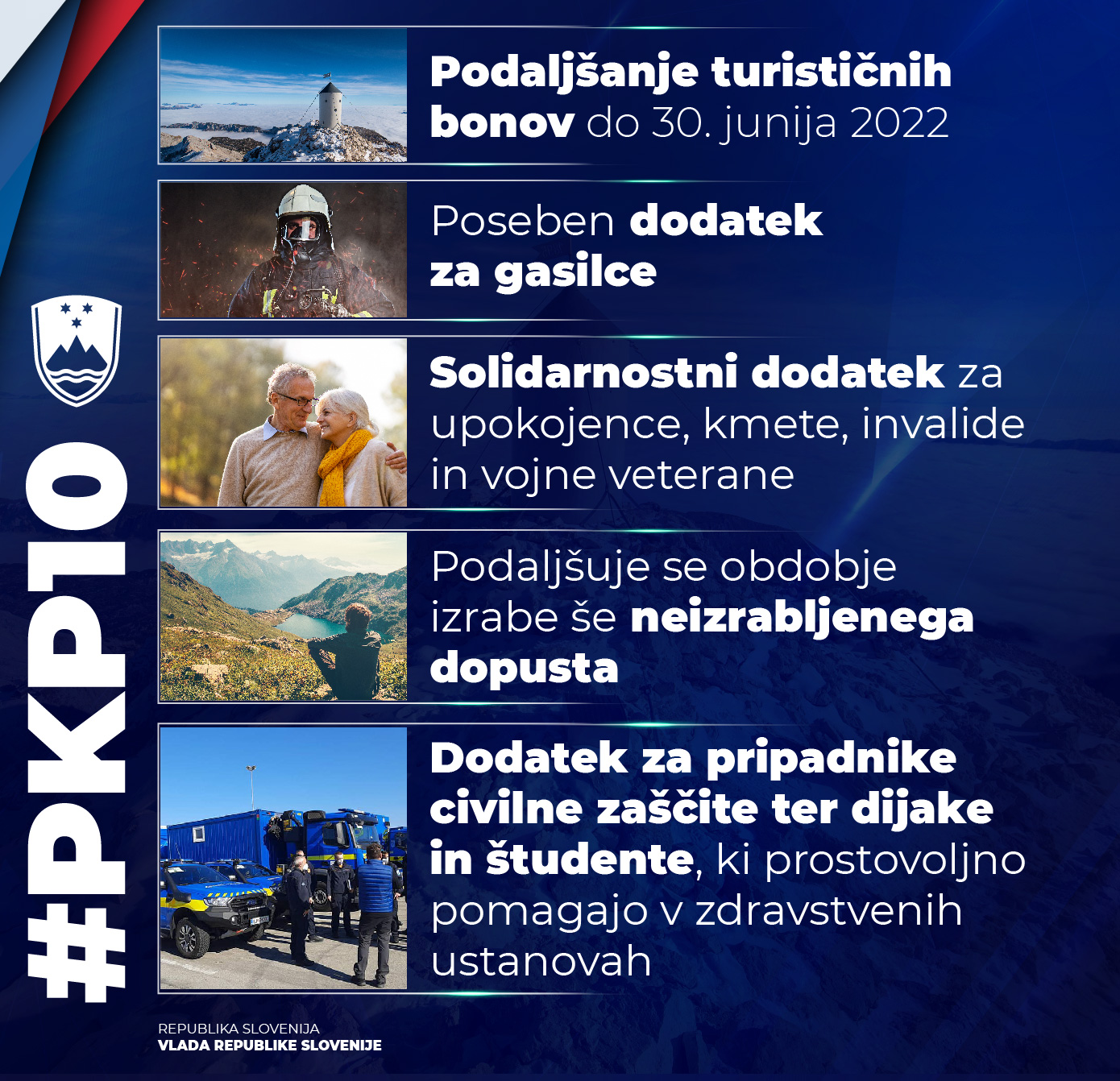 #PKP10

Podaljšanje turističnih bonov do 30. junija 2022

Poseben dodatek za gasilce

Solidarnostni dodatek za upokojence, kmete, invalide in vojne veterane

Podaljšuje se obdobje izrabe še neizrabljenega dopusta

Dodatek za pripadnike civilne zaščite ter dijake in študente, ki prostovoljno pomagajo v zdravstvenih ustanovah

REPUBLIKA SLOVENIJA
VLADA REPUBLIKE SLOVENIJE